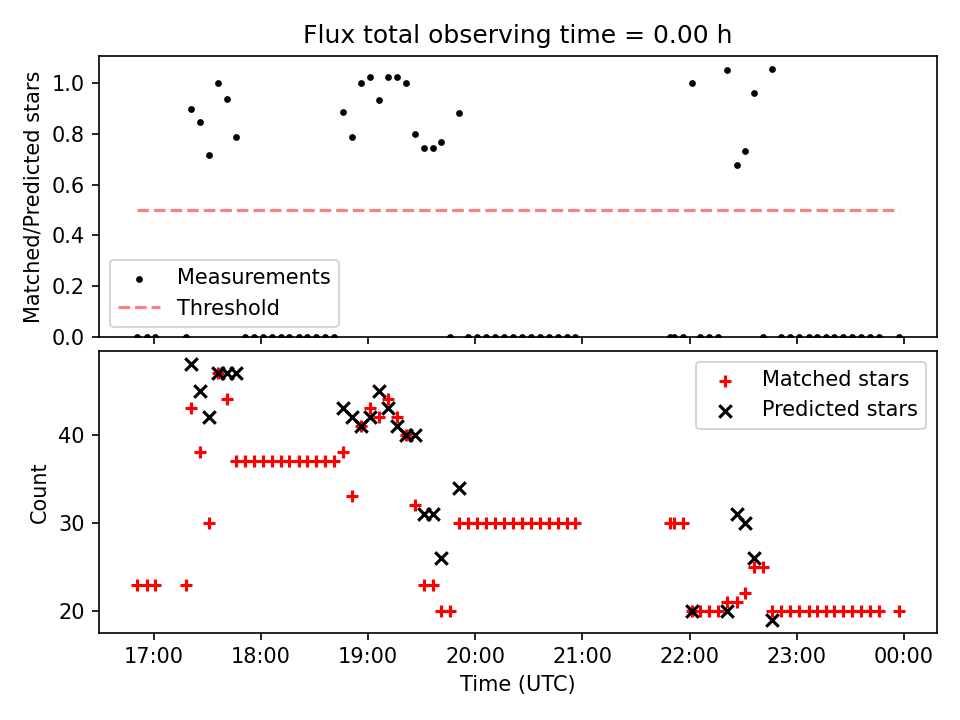 Flux total observing time = 0.00 h

Matched/Predicted stars

1.0
0.8
0.6
0.4
0.2
0.0

Measurements
Threshold

Count

40
30
20

Matched stars
Predicted stars

17:00
18:00
19:00
20:00
21:00
22:00
23:00
00:00

Time (UTC)